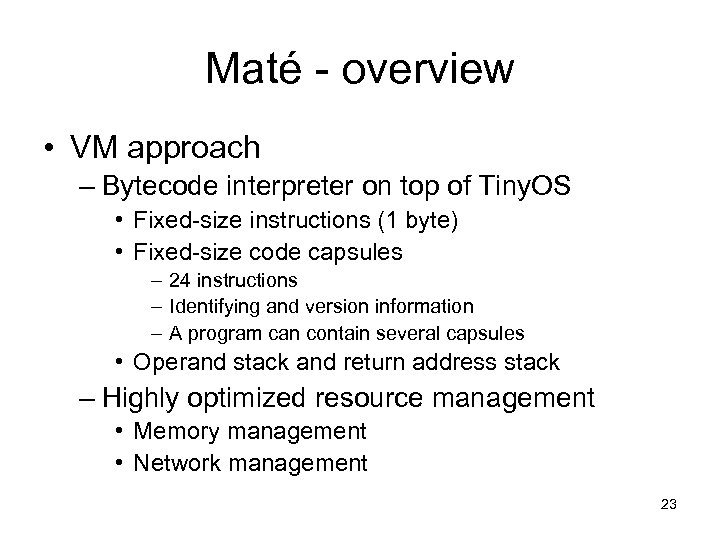 Maté - overview

• VM approach
– Bytecode interpreter on top of TinyOS
• Fixed-size instructions (1 byte)
• Fixed-size code capsules
– 24 instructions
– Identifying and version information
– A program can contain several capsules
• Operand stack and return address stack
– Highly optimized resource management
• Memory management
• Network management

23